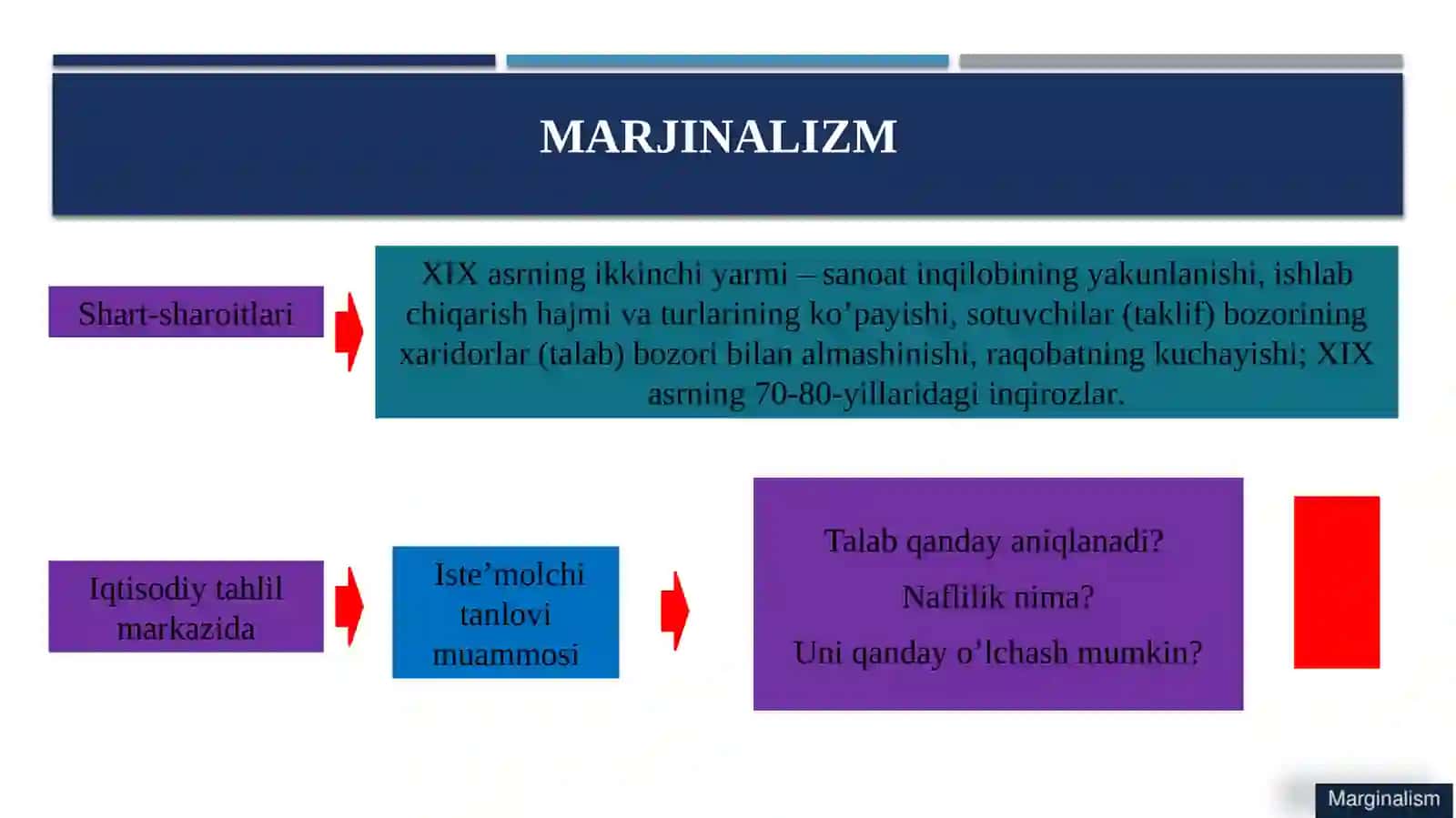 MARJINALIZM

Shart-sharoitlari

XIX asrning ikkinchi yarmi – sanoat inqilobining yakunlanishi, ishlab chiqarish hajmi va turlarining ko’payishi, sotuvchilar (taklif) bozorining xaridorlar (talab) bozori bilan almashinishi, raqobatning kuchayishi; XIX asrning 70-80-yillaridagi inqirozlar.

Iqtisodiy tahlil markazida

Iste’molchi tanlovi muammosi

Talab qanday aniqlanadi?

Naflilik nima?

Uni qanday o’lchash mumkin?

Marginalism